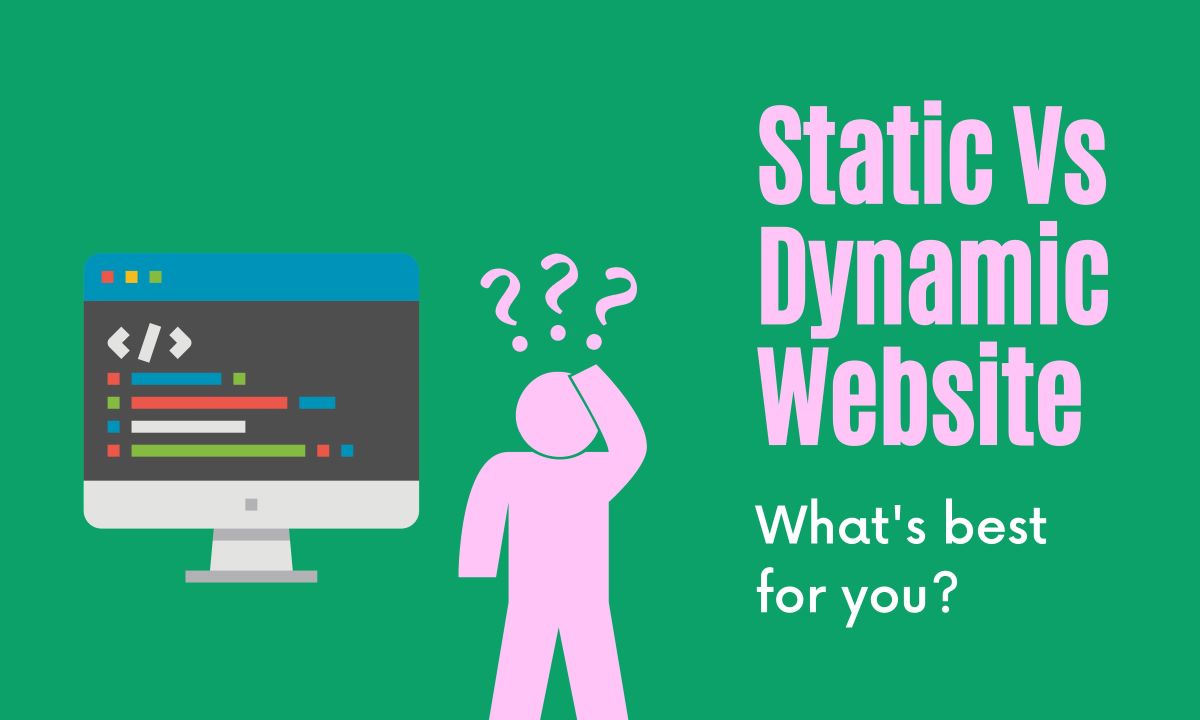 </>

???

Static Vs Dynamic Website

What's best for you?